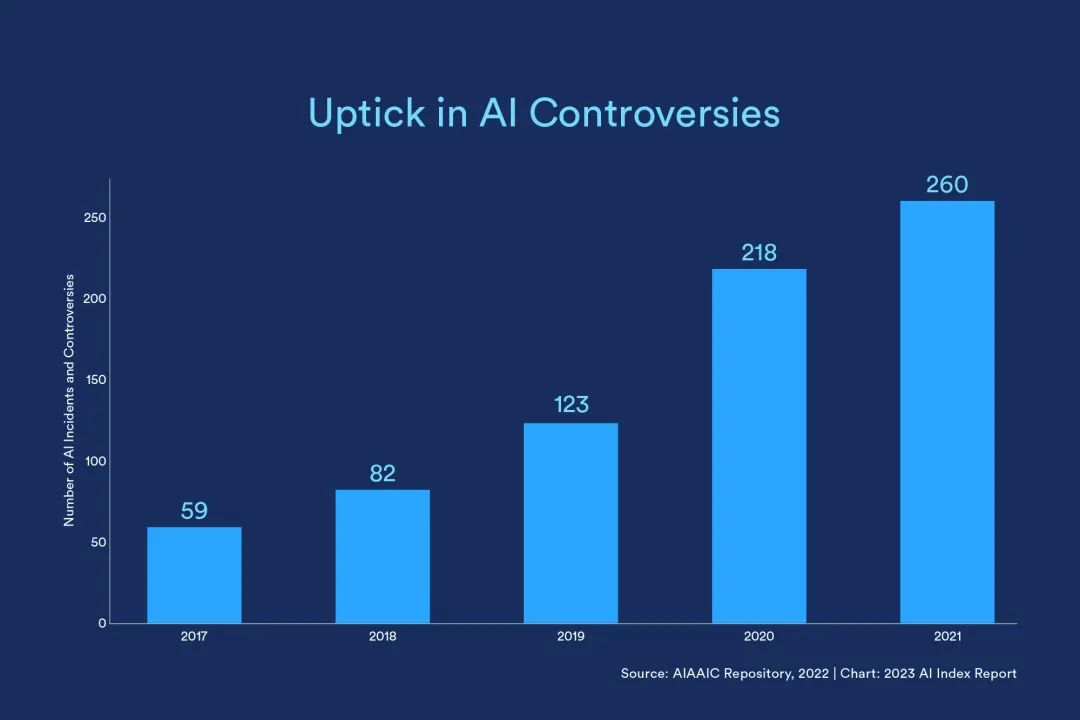 Uptick in AI Controversies

Number of AI Incidents and Controversies

250
200
150
100
50
0

59
82
123
218
260

2017
2018
2019
2020
2021

Source: AIAAIC Repository, 2022 | Chart: 2023 AI Index Report